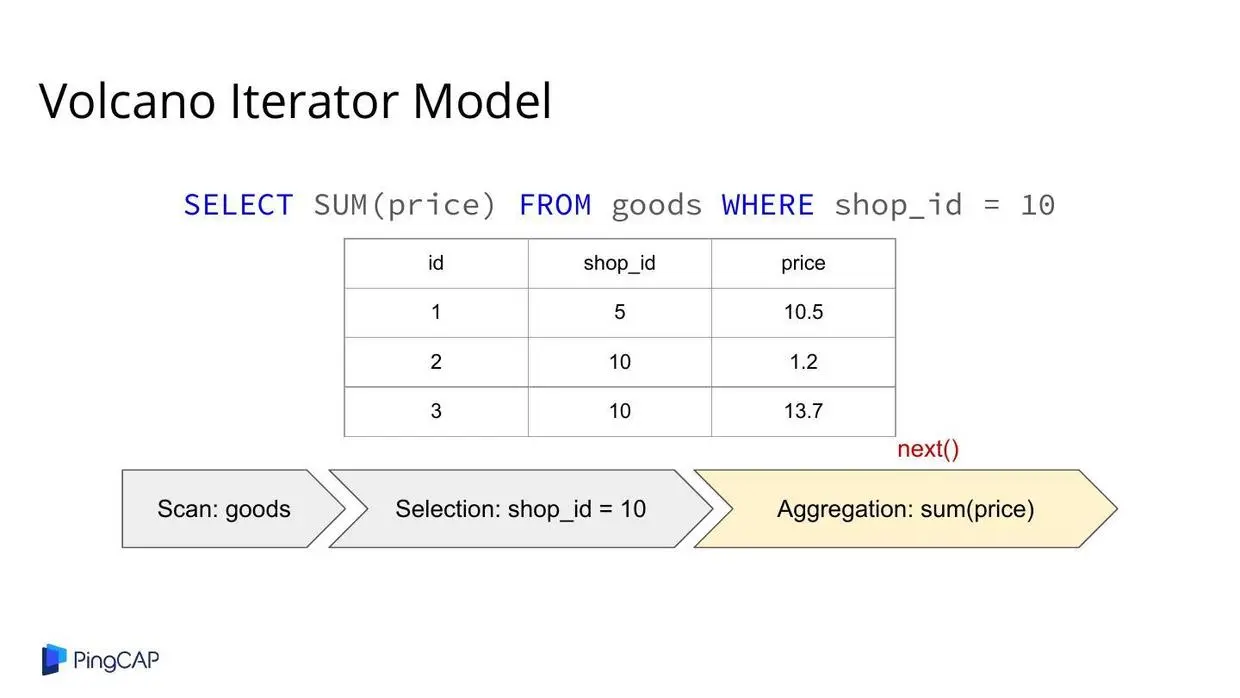 Volcano Iterator Model

SELECT SUM(price) FROM goods WHERE shop_id = 10

| id | shop_id | price |
|---|---|---|
| 1 | 5 | 10.5 |
| 2 | 10 | 1.2 |
| 3 | 10 | 13.7 |

next()

Scan: goods

Selection: shop_id = 10

Aggregation: sum(price)

PingCAP